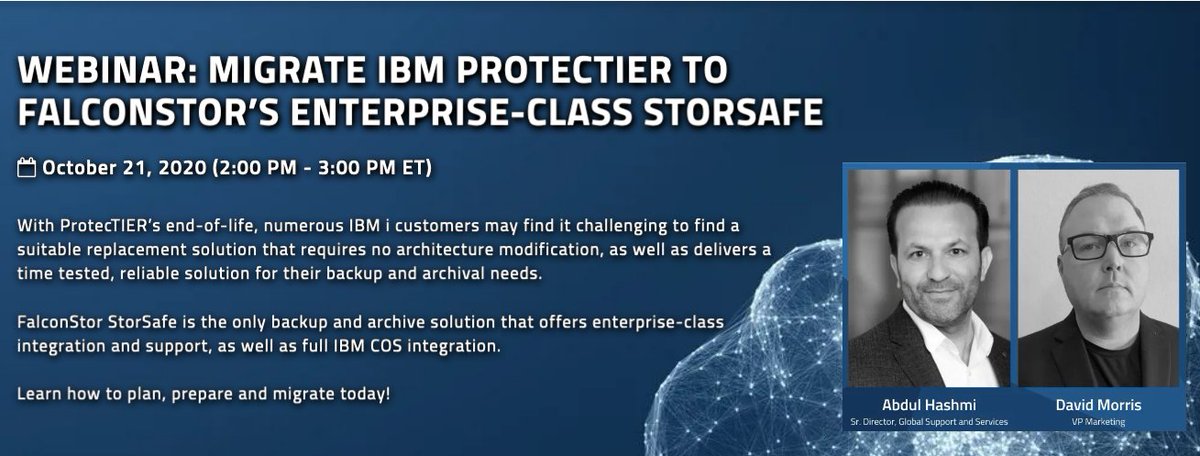 WEBINAR: MIGRATE IBM PROTECTIER TO FALCONSTOR'S ENTERPRISE-CLASS STORSAFE

October 21, 2020 (2:00 PM - 3:00 PM ET)

With ProtecTIER's end-of-life, numerous IBM i customers may find it challenging to find a suitable replacement solution that requires no architecture modification, as well as delivers a time tested, reliable solution for their backup and archival needs.

FalconStor StorSafe is the only backup and archive solution that offers enterprise-class integration and support, as well as full IBM COS integration.

Learn how to plan, prepare and migrate today!

Abdul Hashmi
Sr. Director, Global Support and Services

David Morris
VP Marketing